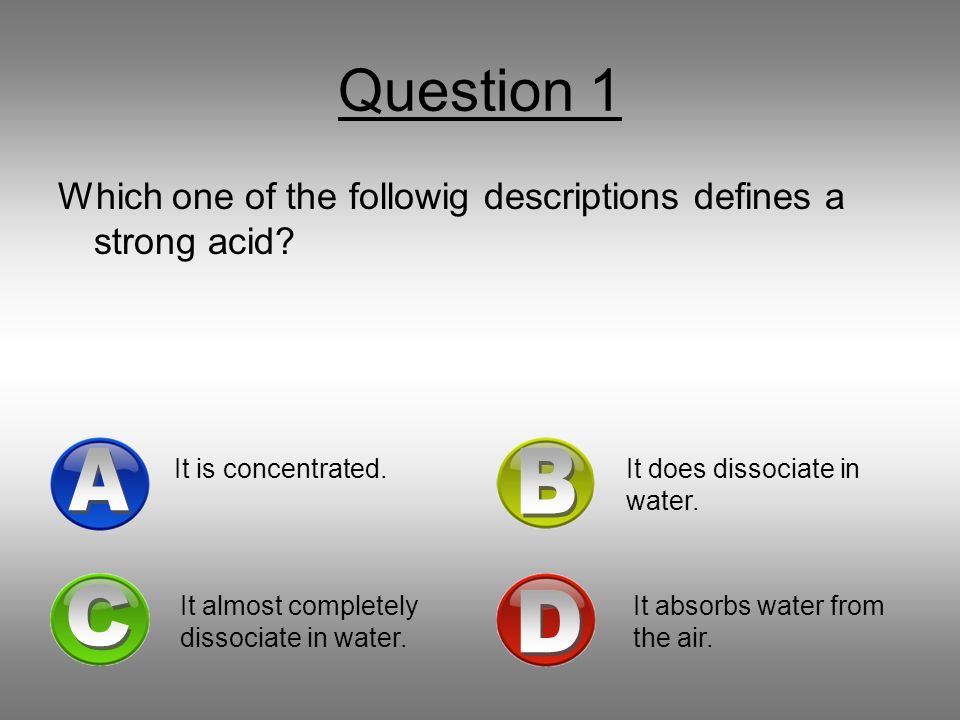 Question 1

Which one of the followig descriptions defines a strong acid?

A It is concentrated.

B It does dissociate in water.

C It almost completely dissociate in water.

D It absorbs water from the air.